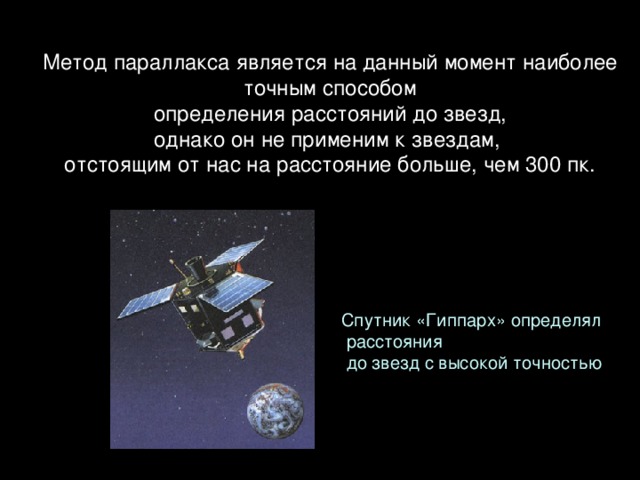 Метод параллакса является на данный момент наиболее точным способом определения расстояний до звезд, однако он не применим к звездам, отстоящим от нас на расстояние больше, чем 300 пк.

Спутник «Гиппарх» определял расстояния до звезд с высокой точностью